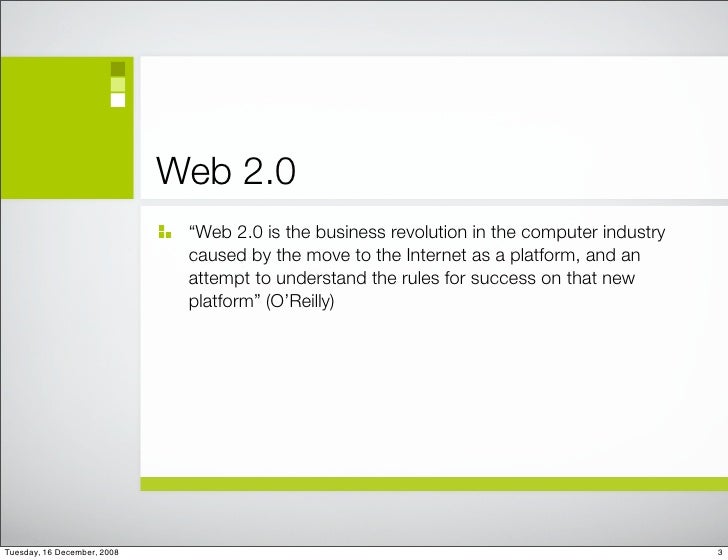 Web 2.0

“Web 2.0 is the business revolution in the computer industry caused by the move to the Internet as a platform, and an attempt to understand the rules for success on that new platform” (O’Reilly)

Tuesday, 16 December, 2008

3